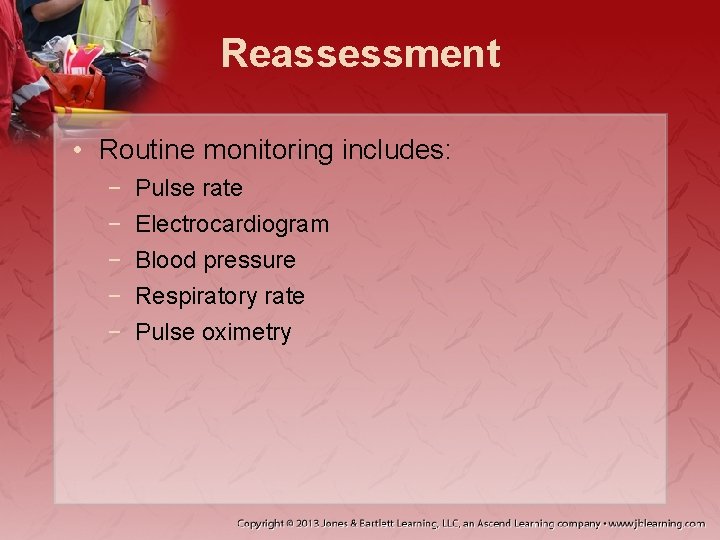 Reassessment

• Routine monitoring includes:
 − Pulse rate
 − Electrocardiogram
 − Blood pressure
 − Respiratory rate
 − Pulse oximetry

Copyright © 2013 Jones & Bartlett Learning, LLC, an Ascend Learning company • www.jblearning.com